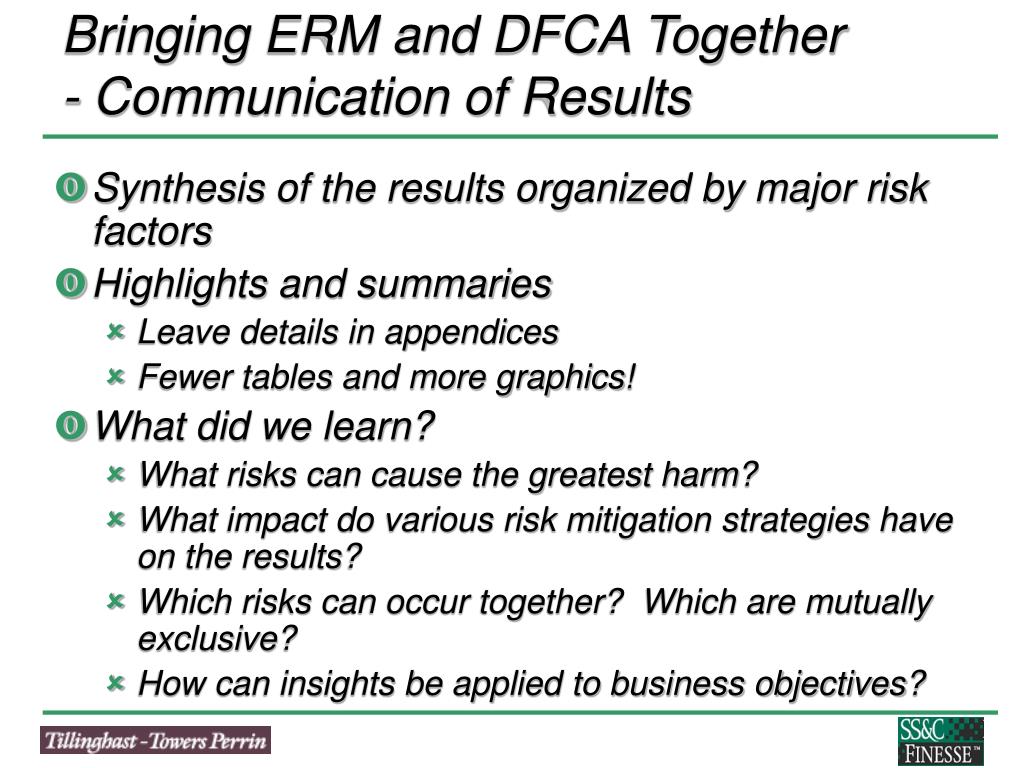 Bringing ERM and DFCA Together
- Communication of Results

Synthesis of the results organized by major risk factors

Highlights and summaries

Leave details in appendices

Fewer tables and more graphics!

What did we learn?

What risks can cause the greatest harm?

What impact do various risk mitigation strategies have on the results?

Which risks can occur together? Which are mutually exclusive?

How can insights be applied to business objectives?

Tillinghast - Towers Perrin

SS&C FINESSE™